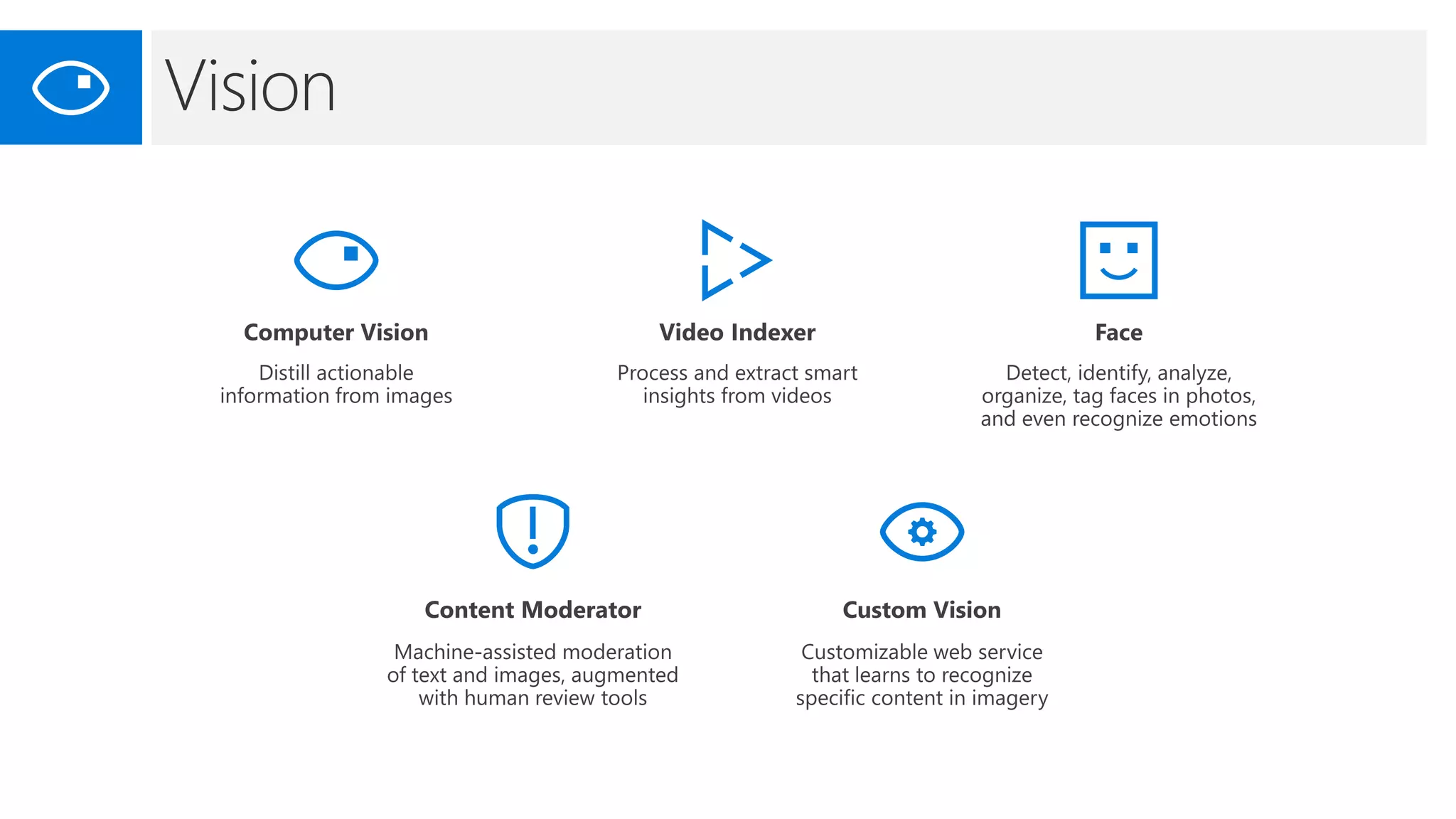 Vision

Computer Vision

Distill actionable information from images

Video Indexer

Process and extract smart insights from videos

Face

Detect, identify, analyze, organize, tag faces in photos, and even recognize emotions

Content Moderator

Machine-assisted moderation of text and images, augmented with human review tools

Custom Vision

Customizable web service that learns to recognize specific content in imagery